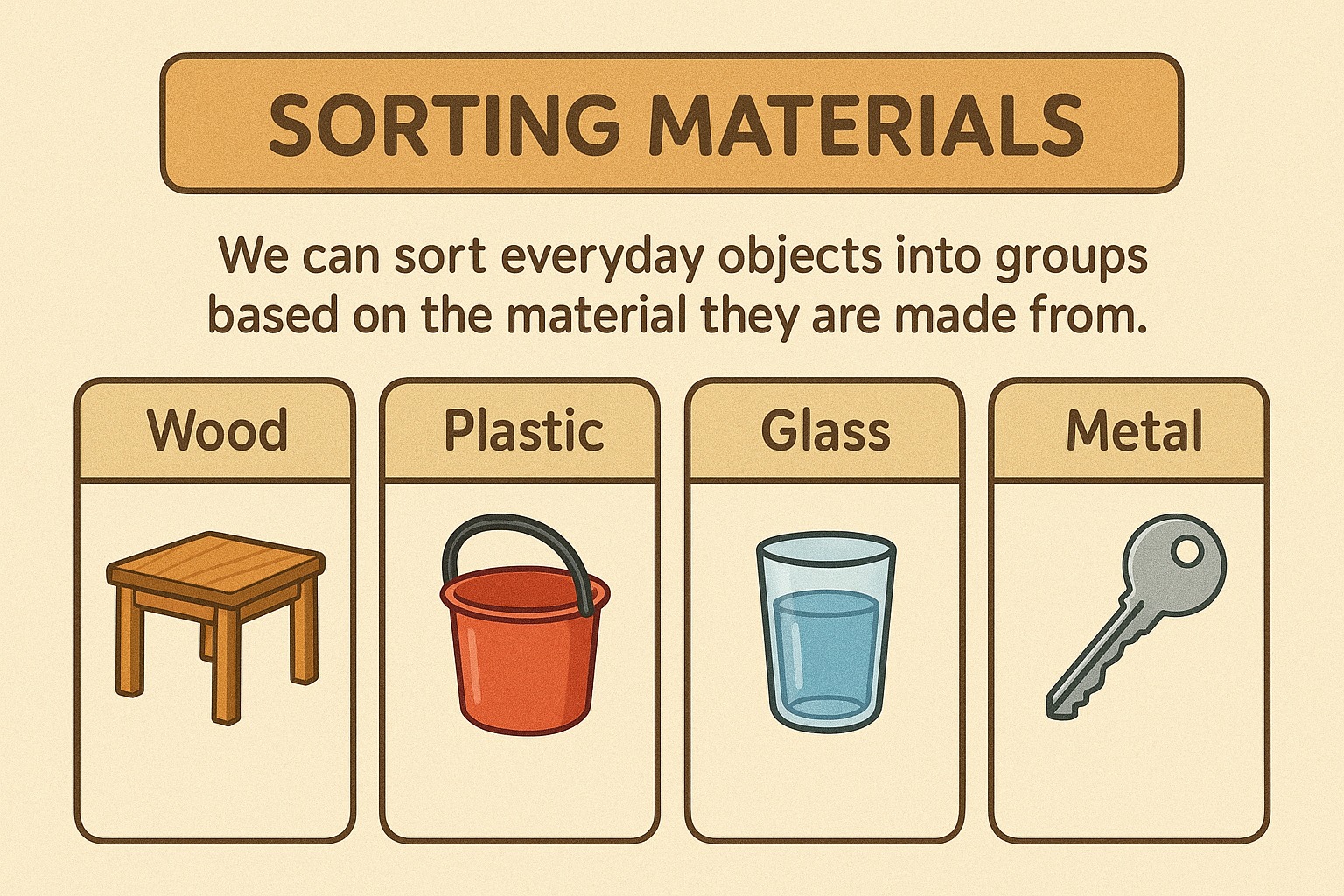 SORTING MATERIALS

We can sort everyday objects into groups based on the material they are made from.

Wood

Plastic

Glass

Metal